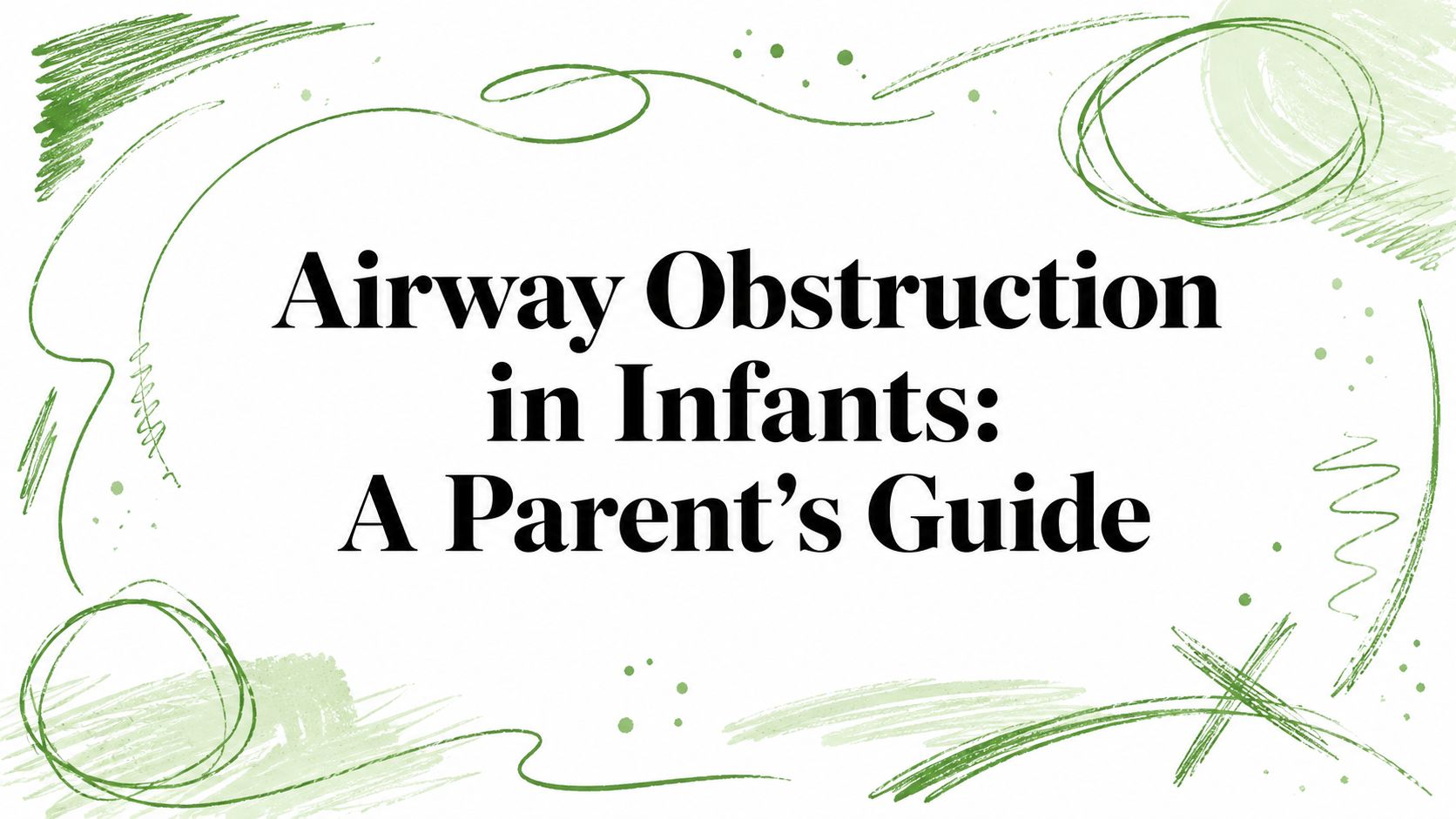 Airway Obstruction in Infants: A Parent’s Guide